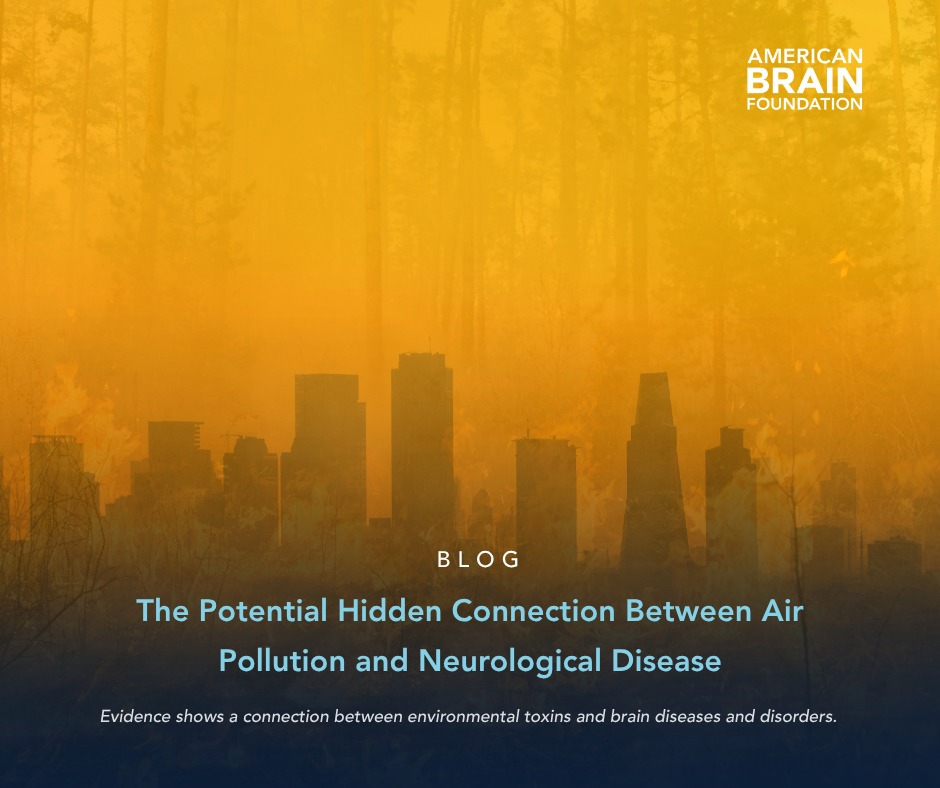 AMERICAN
BRAIN
FOUNDATION

BLOG

The Potential Hidden Connection Between Air Pollution and Neurological Disease

Evidence shows a connection between environmental toxins and brain diseases and disorders.